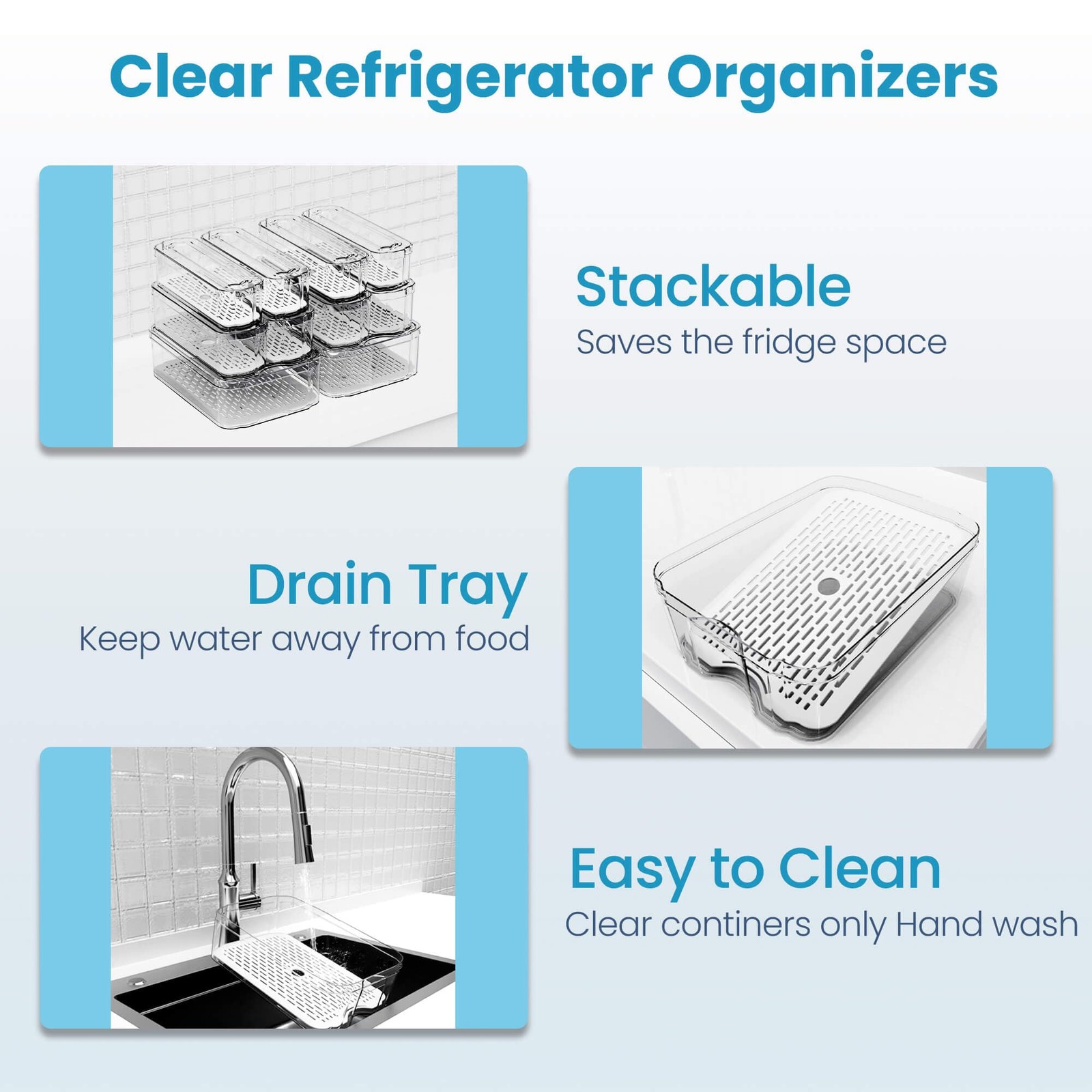 Clear Refrigerator Organizers

Stackable
Saves the fridge space

Drain Tray
Keep water away from food

Easy to Clean
Clear continers only Hand wash